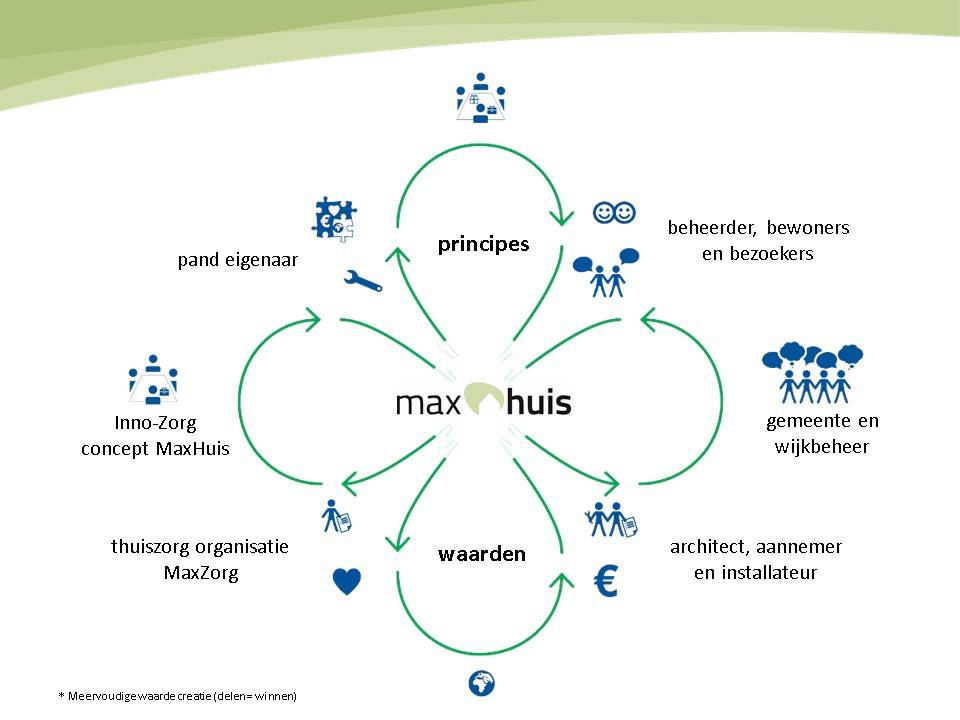 principes

pand eigenaar

beheerder, bewoners en bezoekers

Inno-Zorg concept MaxHuis

max huis

gemeente en wijkbeheer

thuiszorg organisatie MaxZorg

waarden

architect, aannemer en installateur

€

* Meervoudige waarde creatie (delen= winnen)